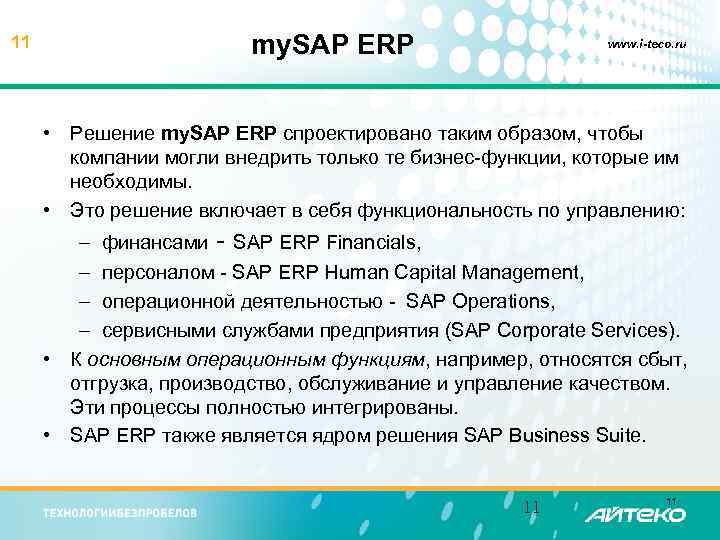 11

mySAP ERP

www.i-teco.ru

• Решение mySAP ERP спроектировано таким образом, чтобы компании могли внедрить только те бизнес-функции, которые им необходимы.

• Это решение включает в себя функциональность по управлению:
– финансами - SAP ERP Financials,
– персоналом - SAP ERP Human Capital Management,
– операционной деятельностью - SAP Operations,
– сервисными службами предприятия (SAP Corporate Services).

• К основным операционным функциям, например, относятся сбыт, отгрузка, производство, обслуживание и управление качеством. Эти процессы полностью интегрированы.

• SAP ERP также является ядром решения SAP Business Suite.

ТЕХНОЛОГИИБЕЗПРОБЕЛОВ

11

11

АЙТЕКО